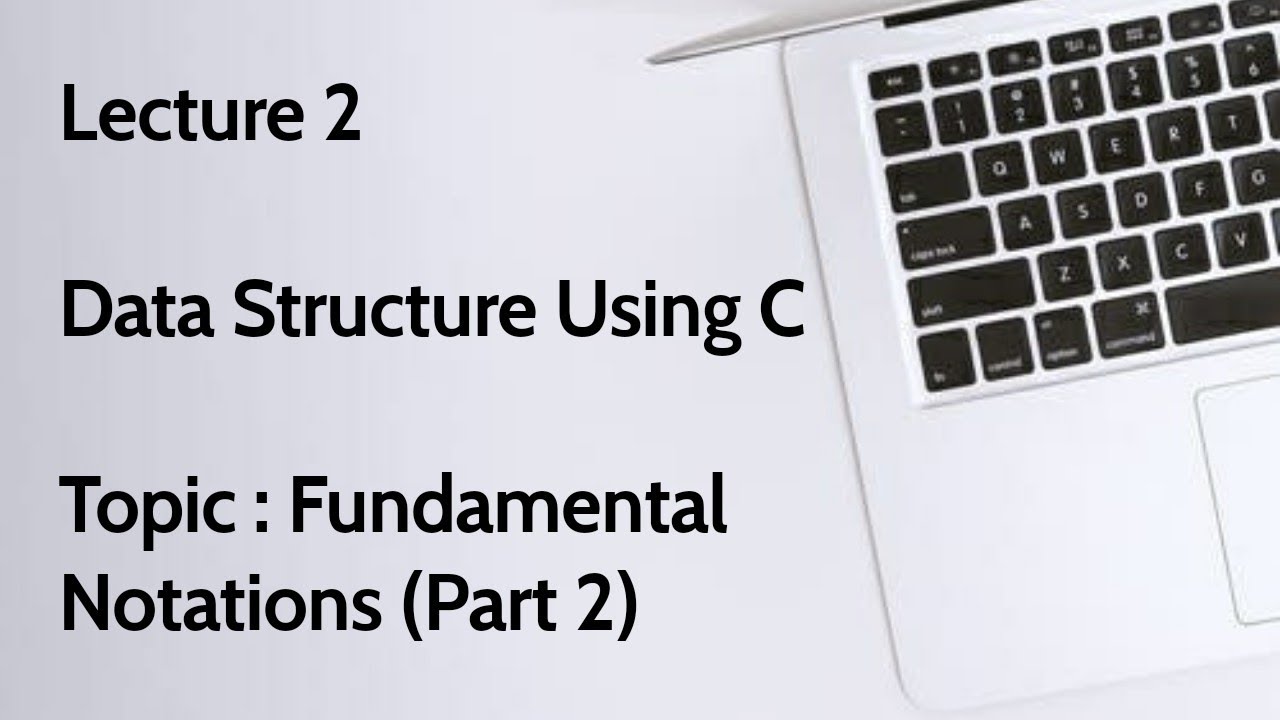 Lecture 2

Data Structure Using C

Topic : Fundamental Notations (Part 2)